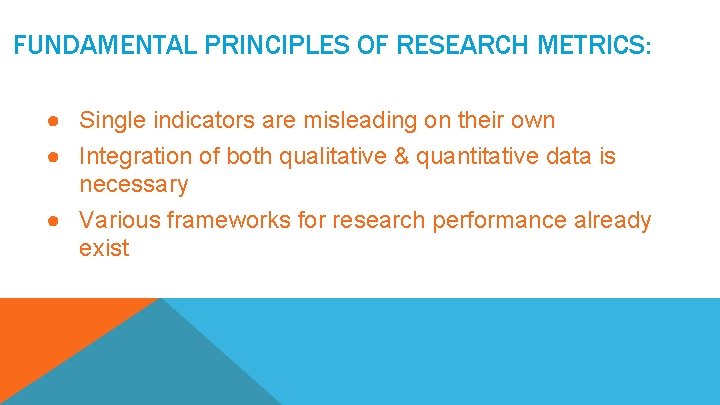 FUNDAMENTAL PRINCIPLES OF RESEARCH METRICS:

● Single indicators are misleading on their own
● Integration of both qualitative & quantitative data is necessary
● Various frameworks for research performance already exist